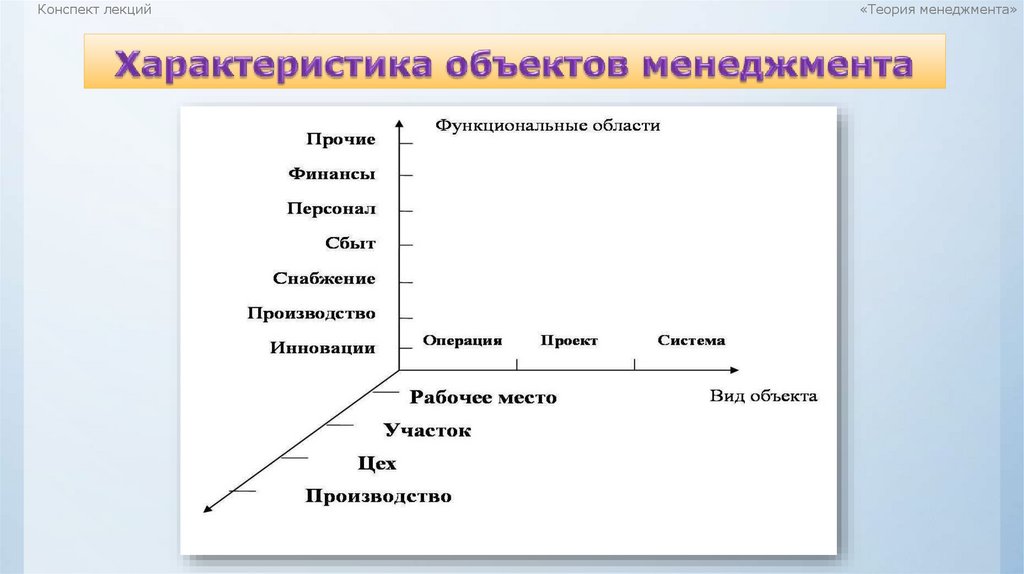 Конспект лекций

«Теория менеджмента»

Характеристика объектов менеджмента

Функциональные области

Прочие
Финансы
Персонал
Сбыт
Снабжение
Производство
Инновации

Операция
Проект
Система

Вид объекта

Рабочее место
Участок
Цех
Производство